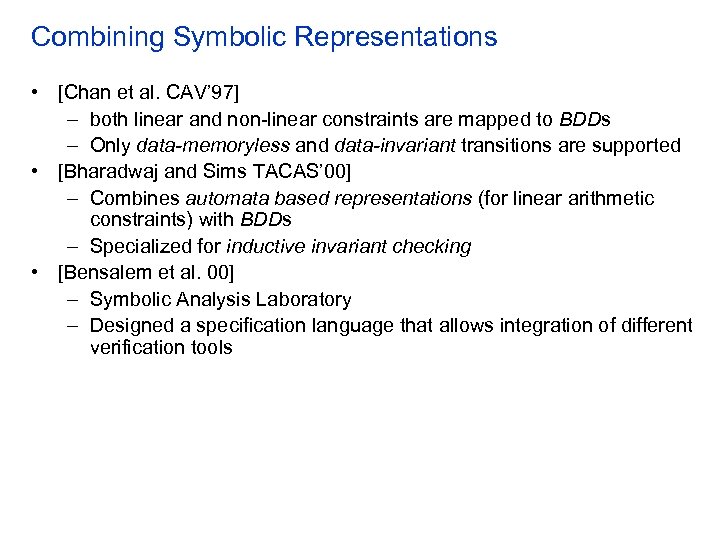 Combining Symbolic Representations

• [Chan et al. CAV'97]
  – both linear and non-linear constraints are mapped to BDDs
  – Only data-memoryless and data-invariant transitions are supported
• [Bharadwaj and Sims TACAS'00]
  – Combines automata based representations (for linear arithmetic constraints) with BDDs
  – Specialized for inductive invariant checking
• [Bensalem et al. 00]
  – Symbolic Analysis Laboratory
  – Designed a specification language that allows integration of different verification tools